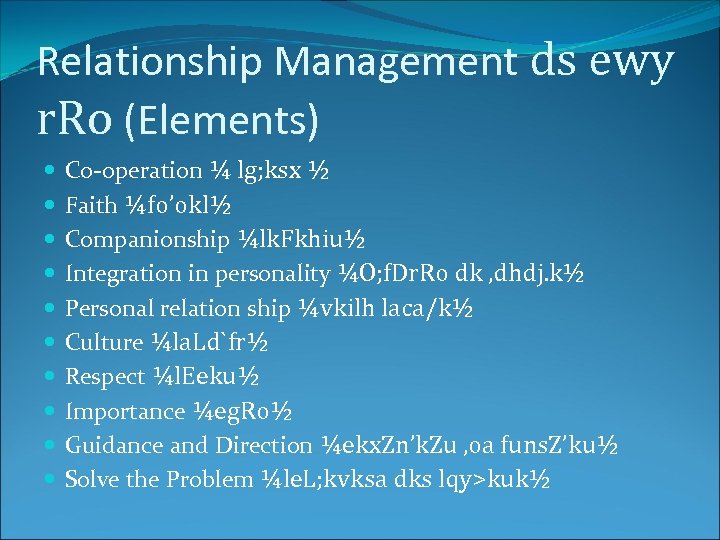 Relationship Management ds ewy rRo (Elements)

- Co-operation ¼ lg;ksx ½
- Faith ¼fo'okl½
- Companionship ¼lkFkhiu½
- Integration in personality ¼O;fDrRo dk ,dhdj.k½
- Personal relation ship ¼vkilh laca/k½
- Culture ¼laLd`fr½
- Respect ¼lEeku½
- Importance ¼egRo½
- Guidance and Direction ¼ekxZn'kZu ,oa funsZ'ku½
- Solve the Problem ¼leL;kvksa dks lqy>kuk½